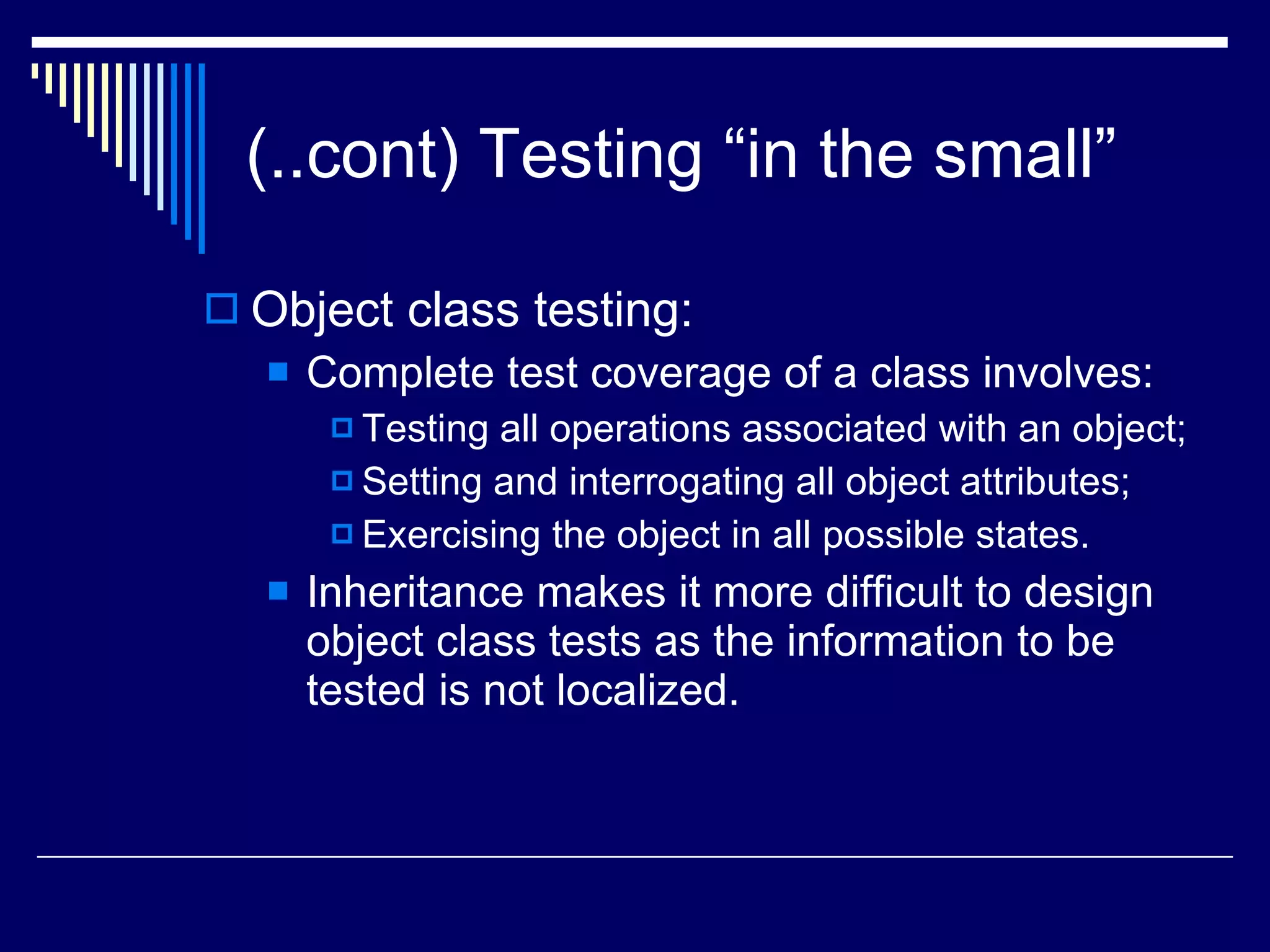 (..cont) Testing “in the small”

Object class testing:

Complete test coverage of a class involves:

Testing all operations associated with an object;

Setting and interrogating all object attributes;

Exercising the object in all possible states.

Inheritance makes it more difficult to design object class tests as the information to be tested is not localized.